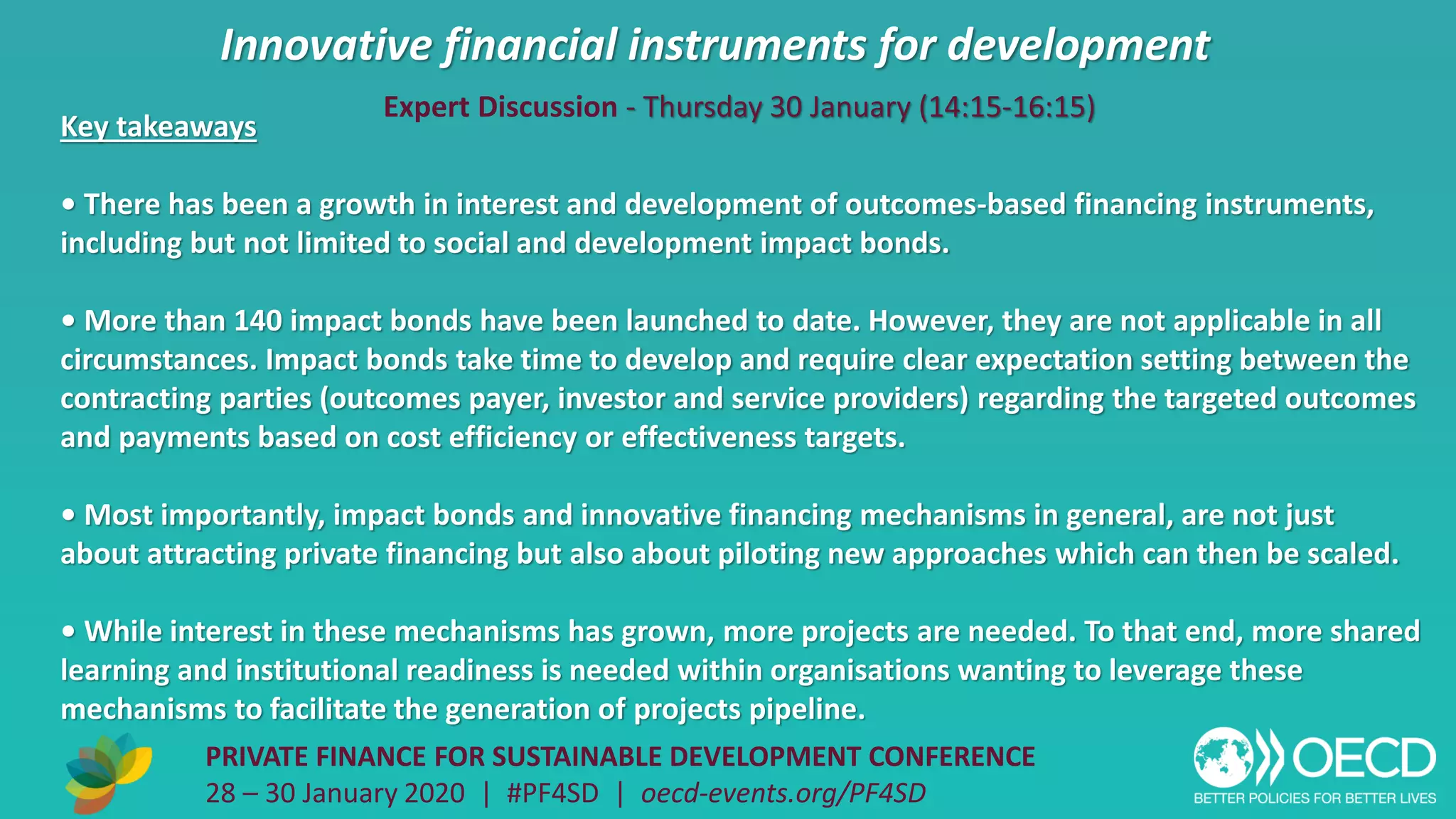 Innovative financial instruments for development

Expert Discussion - Thursday 30 January (14:15-16:15)

Key takeaways

• There has been a growth in interest and development of outcomes-based financing instruments, including but not limited to social and development impact bonds.

• More than 140 impact bonds have been launched to date. However, they are not applicable in all circumstances. Impact bonds take time to develop and require clear expectation setting between the contracting parties (outcomes payer, investor and service providers) regarding the targeted outcomes and payments based on cost efficiency or effectiveness targets.

• Most importantly, impact bonds and innovative financing mechanisms in general, are not just about attracting private financing but also about piloting new approaches which can then be scaled.

• While interest in these mechanisms has grown, more projects are needed. To that end, more shared learning and institutional readiness is needed within organisations wanting to leverage these mechanisms to facilitate the generation of projects pipeline.

PRIVATE FINANCE FOR SUSTAINABLE DEVELOPMENT CONFERENCE
28 – 30 January 2020 | #PF4SD | oecd-events.org/PF4SD

OECD
BETTER POLICIES FOR BETTER LIVES